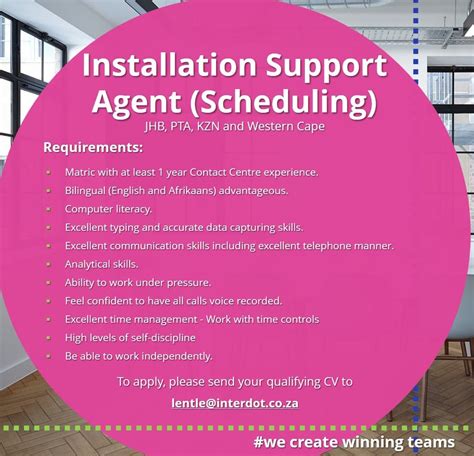 Installation Support Agent (Scheduling)

JHB, PTA, KZN and Western Cape

Requirements:

- Matric with at least 1 year Contact Centre experience.
- Bilingual (English and Afrikaans) advantageous.
- Computer literacy.
- Excellent typing and accurate data capturing skills.
- Excellent communication skills including excellent telephone manner.
- Analytical skills.
- Ability to work under pressure.
- Feel confident to have all calls voice recorded.
- Excellent time management - Work with time controls
- High levels of self-discipline
- Be able to work independently.

To apply, please send your qualifying CV to

lentle@interdot.co.za

#we create winning teams